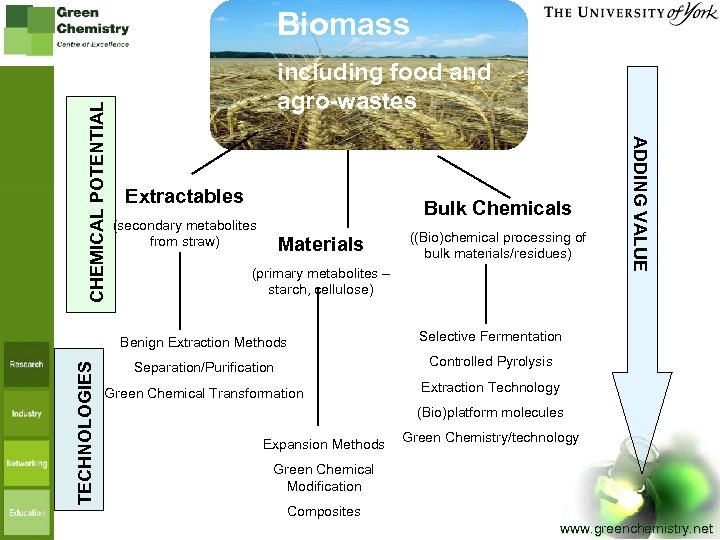 Green Chemistry
Centre of Excellence

THE UNIVERSITY of York

Biomass
including food and agro-wastes

CHEMICAL POTENTIAL

ADDING VALUE

Extractables
(secondary metabolites from straw)

Materials
(primary metabolites – starch, cellulose)

Bulk Chemicals
((Bio)chemical processing of bulk materials/residues)

TECHNOLOGIES

Benign Extraction Methods
Separation/Purification
Green Chemical Transformation

Expansion Methods
Green Chemical Modification
Composites

Selective Fermentation
Controlled Pyrolysis
Extraction Technology
(Bio)platform molecules
Green Chemistry/technology

Research
Industry
Networking
Education

www.greenchemistry.net